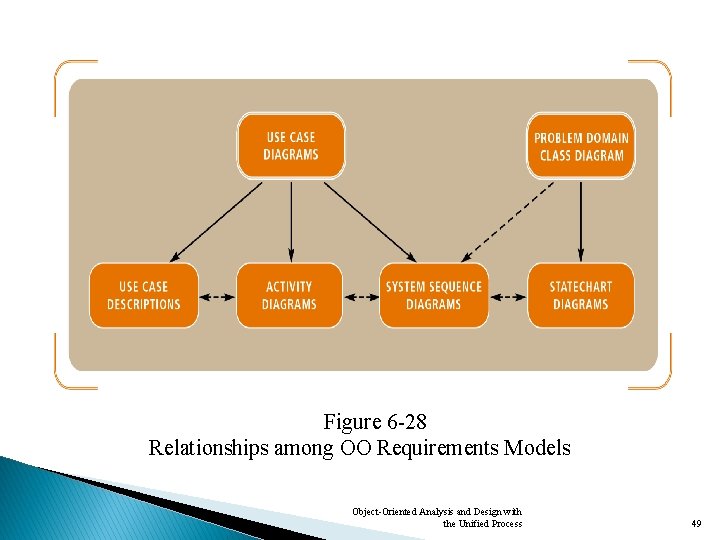 USE CASE DIAGRAMS

PROBLEM DOMAIN CLASS DIAGRAM

USE CASE DESCRIPTIONS

ACTIVITY DIAGRAMS

SYSTEM SEQUENCE DIAGRAMS

STATECHART DIAGRAMS

Figure 6-28
Relationships among OO Requirements Models

Object-Oriented Analysis and Design with the Unified Process

49